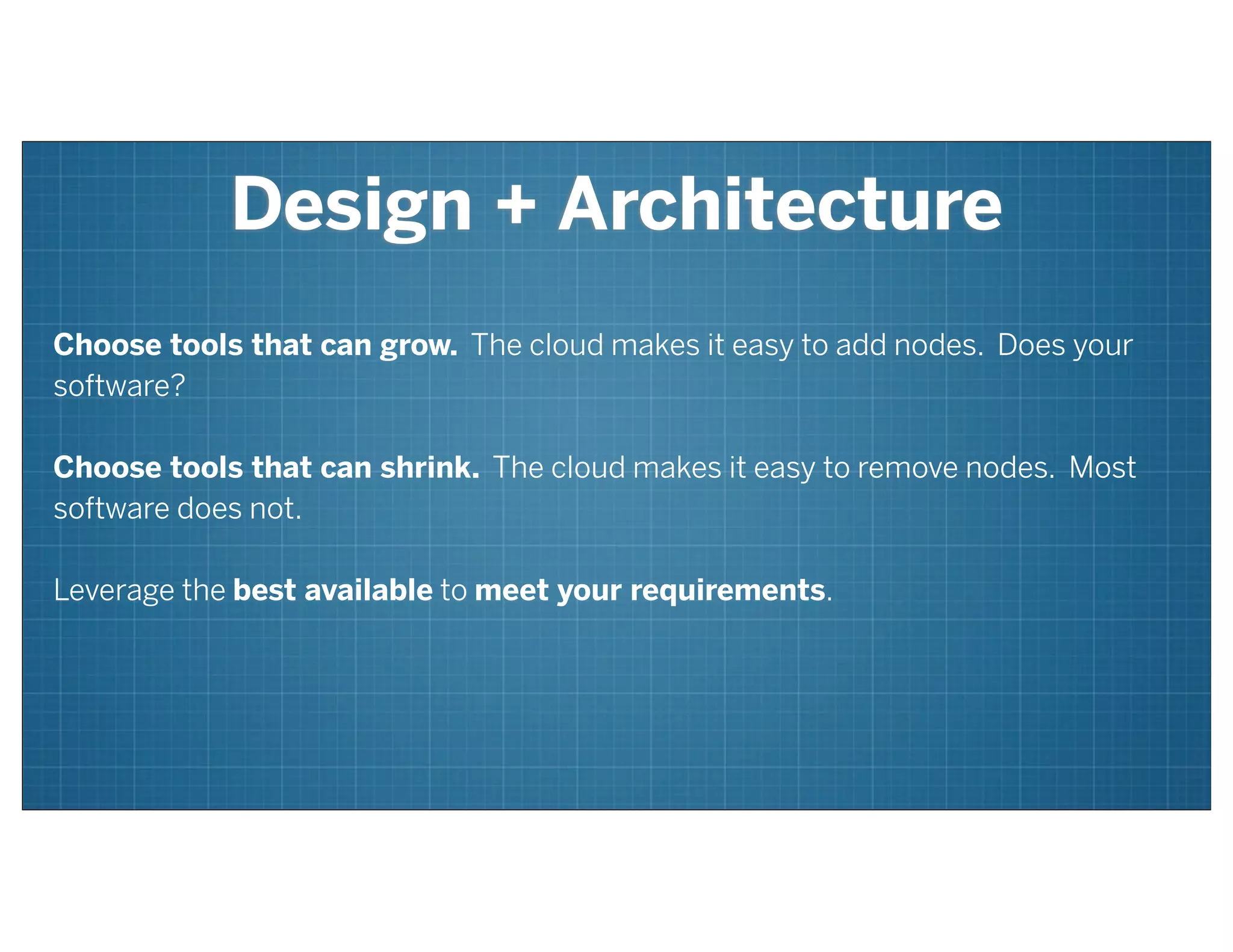 Design + Architecture

Choose tools that can grow. The cloud makes it easy to add nodes. Does your software?

Choose tools that can shrink. The cloud makes it easy to remove nodes. Most software does not.

Leverage the best available to meet your requirements.